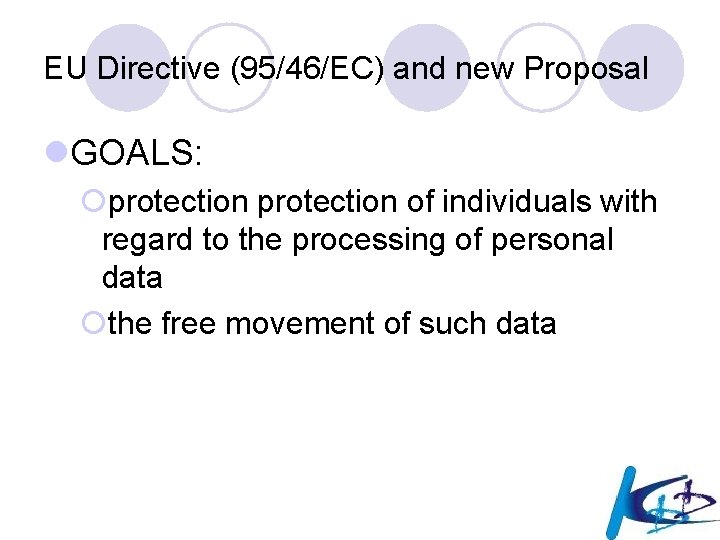 EU Directive (95/46/EC) and new Proposal

GOALS:

protection protection of individuals with regard to the processing of personal data

the free movement of such data